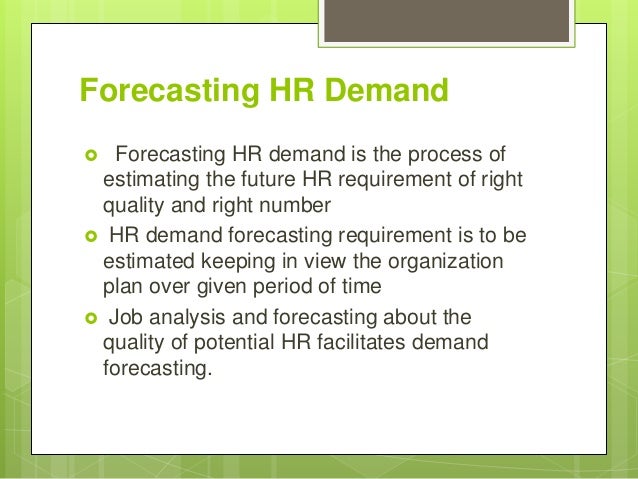 Forecasting HR Demand

Forecasting HR demand is the process of estimating the future HR requirement of right quality and right number

HR demand forecasting requirement is to be estimated keeping in view the organization plan over given period of time

Job analysis and forecasting about the quality of potential HR facilitates demand forecasting.